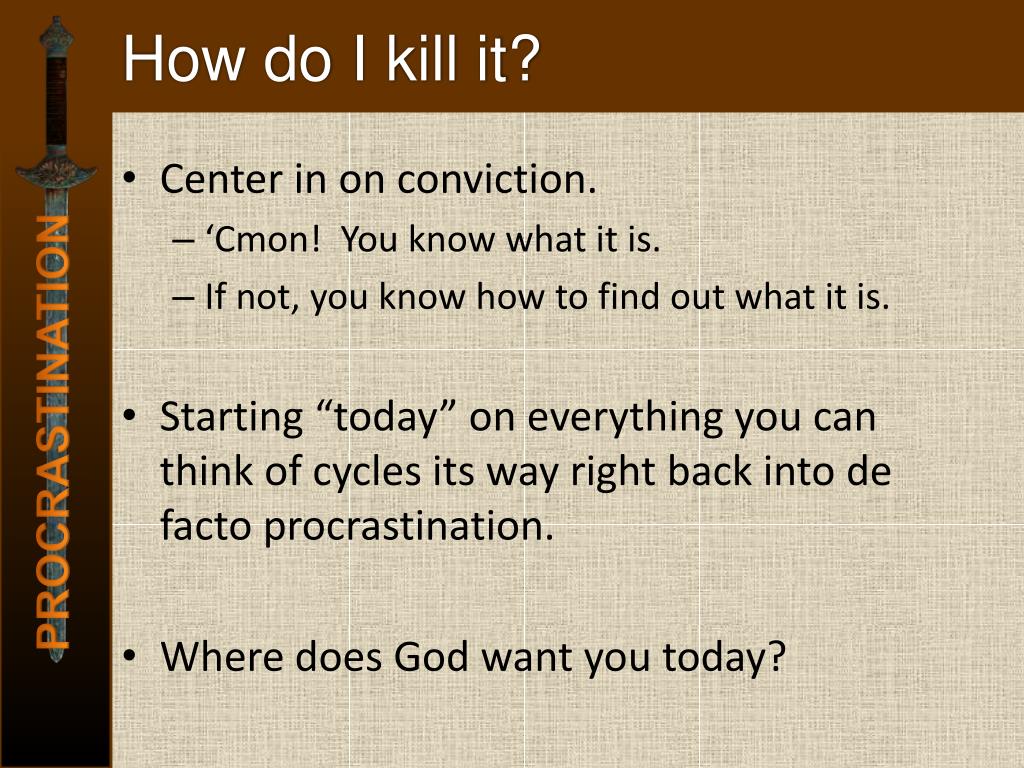 How do I kill it?

PROCRASTINATION

• Center in on conviction.
– ‘Cmon! You know what it is.
– If not, you know how to find out what it is.

• Starting “today” on everything you can think of cycles its way right back into de facto procrastination.

• Where does God want you today?